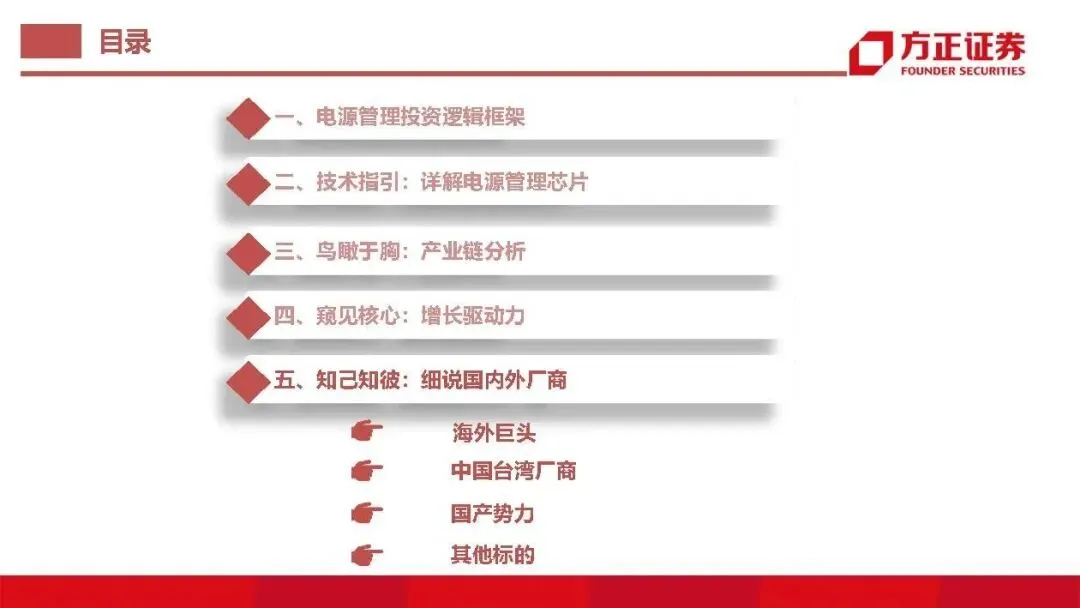 目录

方正证券
FOUNDER SECURITIES

一、电源管理投资逻辑框架

二、技术指引：详解电源管理芯片

三、鸟瞰于胸：产业链分析

四、窥见核心：增长驱动力

五、知己知彼：细说国内外厂商

海外巨头

中国台湾厂商

国产势力

其他标的